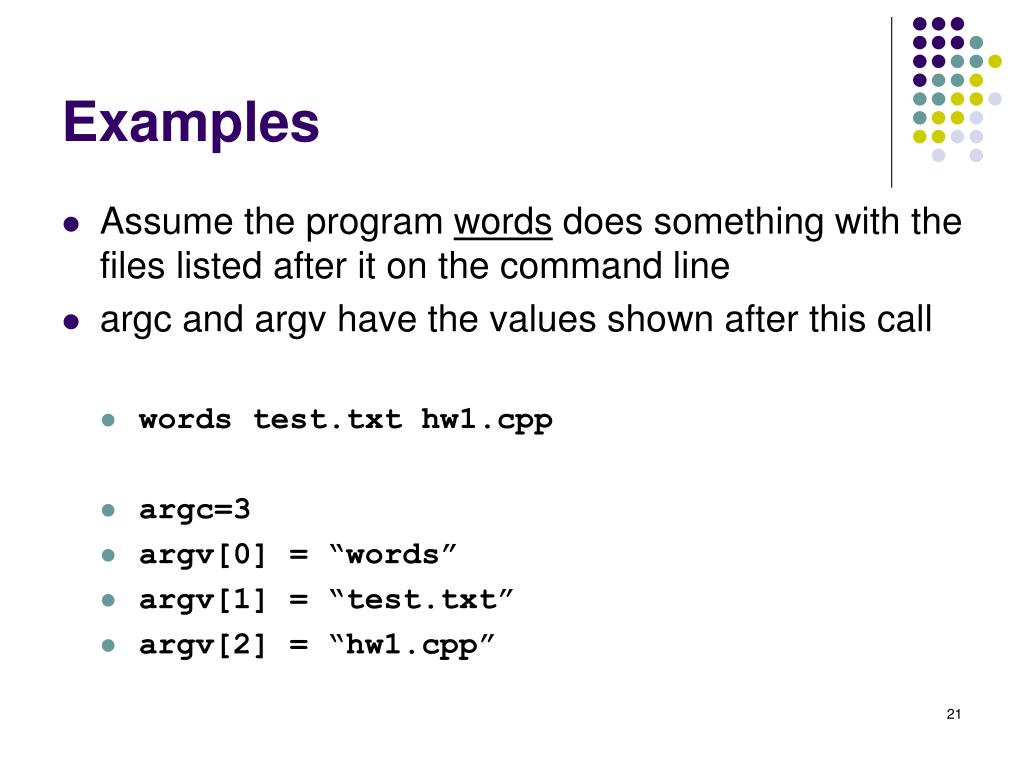 Examples

- Assume the program words does something with the files listed after it on the command line
- argc and argv have the values shown after this call
  - words test.txt hw1.cpp
  - argc=3
  - argv[0] = “words”
  - argv[1] = “test.txt”
  - argv[2] = “hw1.cpp”

21